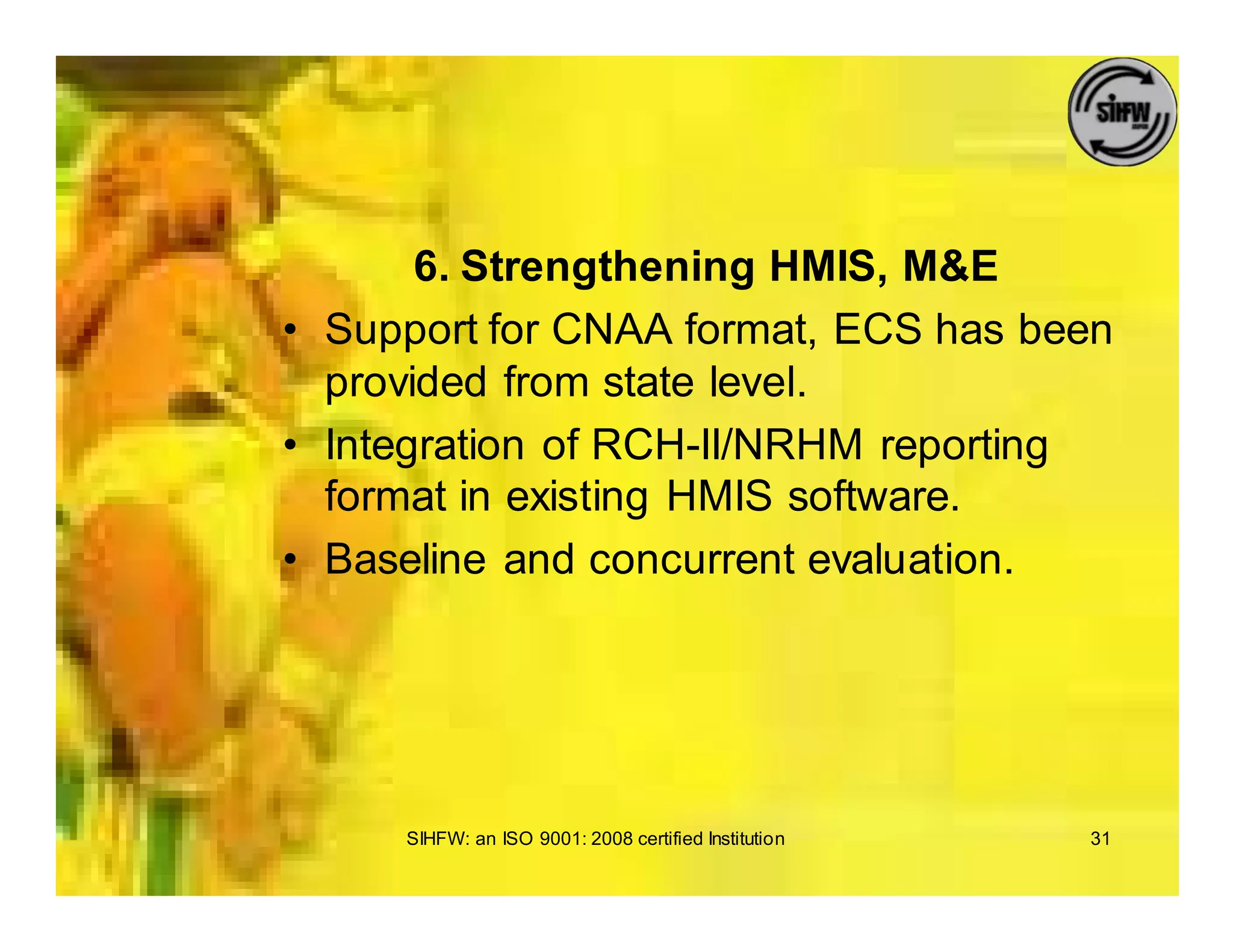 SIHFW

6. Strengthening HMIS, M&E

• Support for CNAA format, ECS has been provided from state level.
• Integration of RCH-II/NRHM reporting format in existing HMIS software.
• Baseline and concurrent evaluation.

SIHFW: an ISO 9001: 2008 certified Institution

31